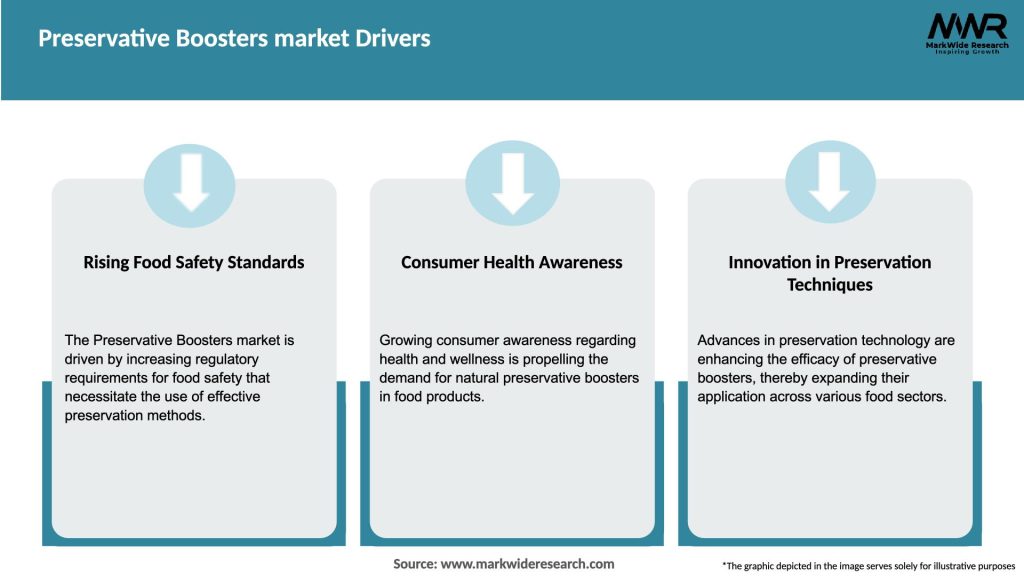 Preservative Boosters market Drivers

MWR
MarkWide Research
Inspiring Growth

Rising Food Safety Standards

The Preservative Boosters market is driven by increasing regulatory requirements for food safety that necessitate the use of effective preservation methods.

Consumer Health Awareness

Growing consumer awareness regarding health and wellness is propelling the demand for natural preservative boosters in food products.

Innovation in Preservation Techniques

Advances in preservation technology are enhancing the efficacy of preservative boosters, thereby expanding their application across various food sectors.

Source: www.markwideresearch.com

*The graphic depicted in the image serves solely for illustrative purposes